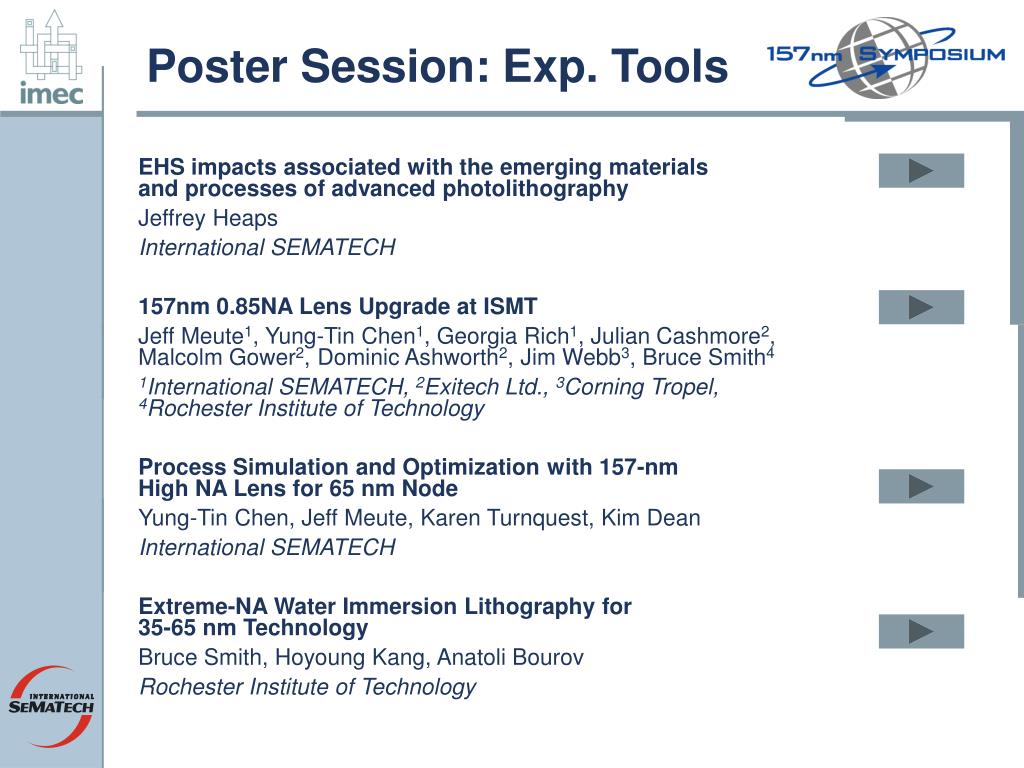 imec

Poster Session: Exp. Tools

157nm SYMPOSIUM

EHS impacts associated with the emerging materials and processes of advanced photolithography
Jeffrey Heaps
International SEMATECH

157nm 0.85NA Lens Upgrade at ISMT
Jeff Meute$^1$, Yung-Tin Chen$^1$, Georgia Rich$^1$, Julian Cashmore$^2$, Malcolm Gower$^2$, Dominic Ashworth$^2$, Jim Webb$^3$, Bruce Smith$^4$
$^1$International SEMATECH, $^2$Exitech Ltd., $^3$Corning Tropel, $^4$Rochester Institute of Technology

Process Simulation and Optimization with 157-nm High NA Lens for 65 nm Node
Yung-Tin Chen, Jeff Meute, Karen Turnquest, Kim Dean
International SEMATECH

Extreme-NA Water Immersion Lithography for 35-65 nm Technology
Bruce Smith, Hoyoung Kang, Anatoli Bourov
Rochester Institute of Technology

INTERNATIONAL SEMATECH